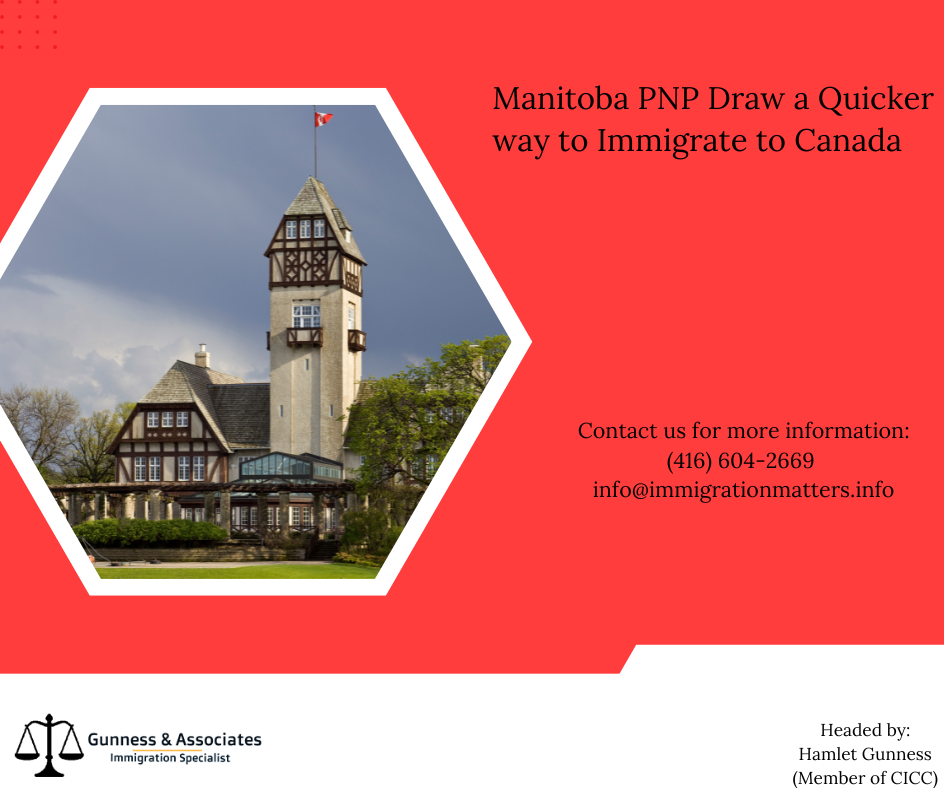 Manitoba PNP Draw a Quicker way to Immigrate to Canada

Contact us for more information:
(416) 604-2669
info@immigrationmatters.info

Gunness & Associates
Immigration Specialist

Headed by:
Hamlet Gunness
(Member of CICC)